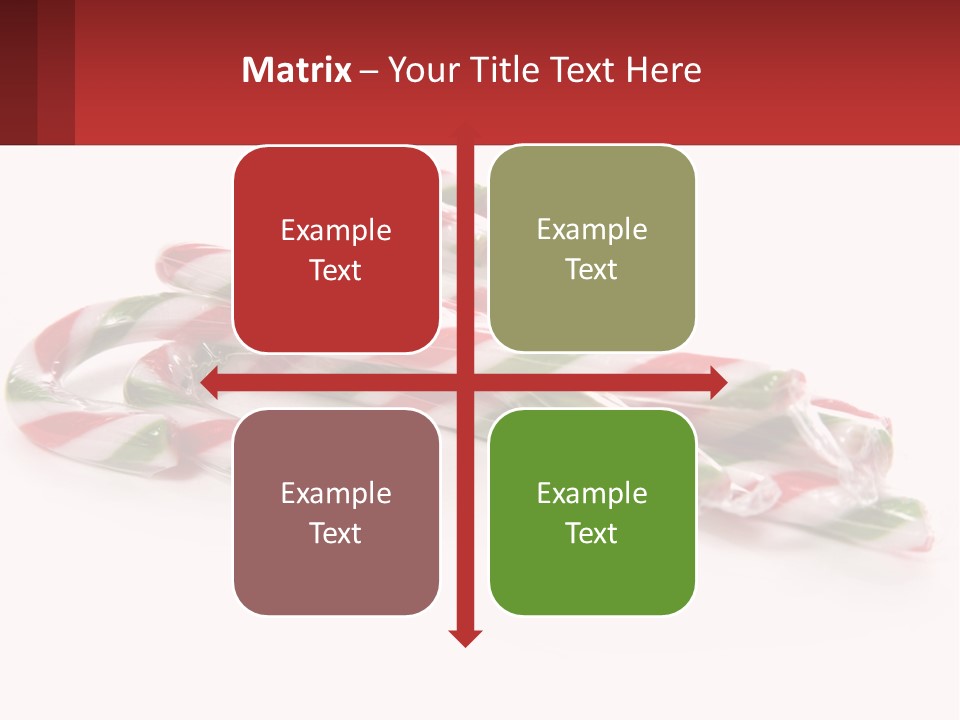 Matrix – Your Title Text Here

Example Text

Example Text

Example Text

Example Text